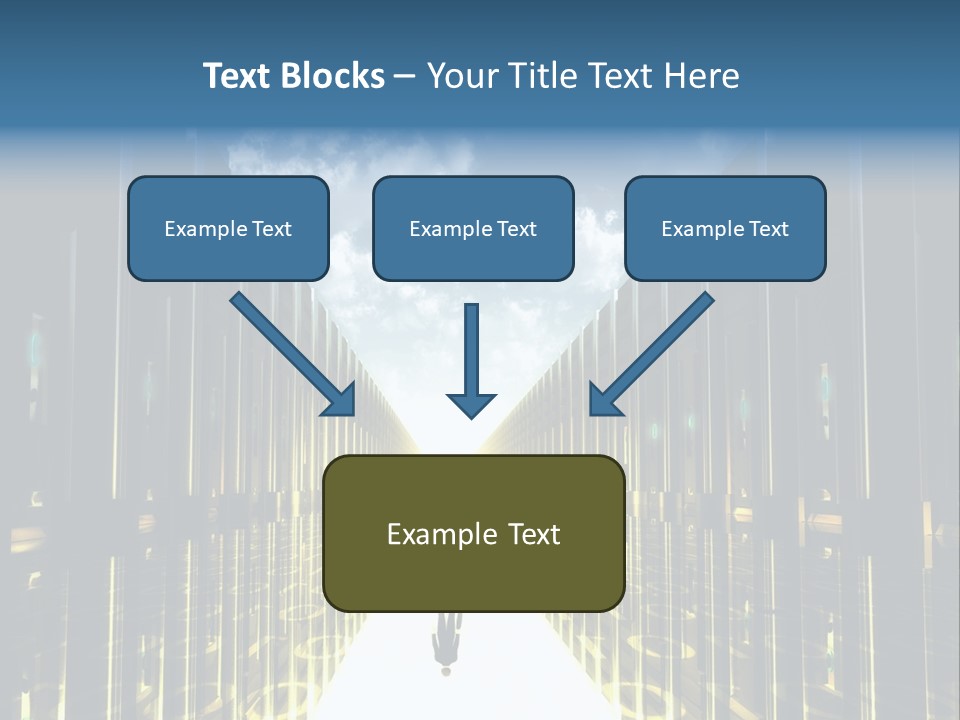 Text Blocks – Your Title Text Here

Example Text

Example Text

Example Text

Example Text